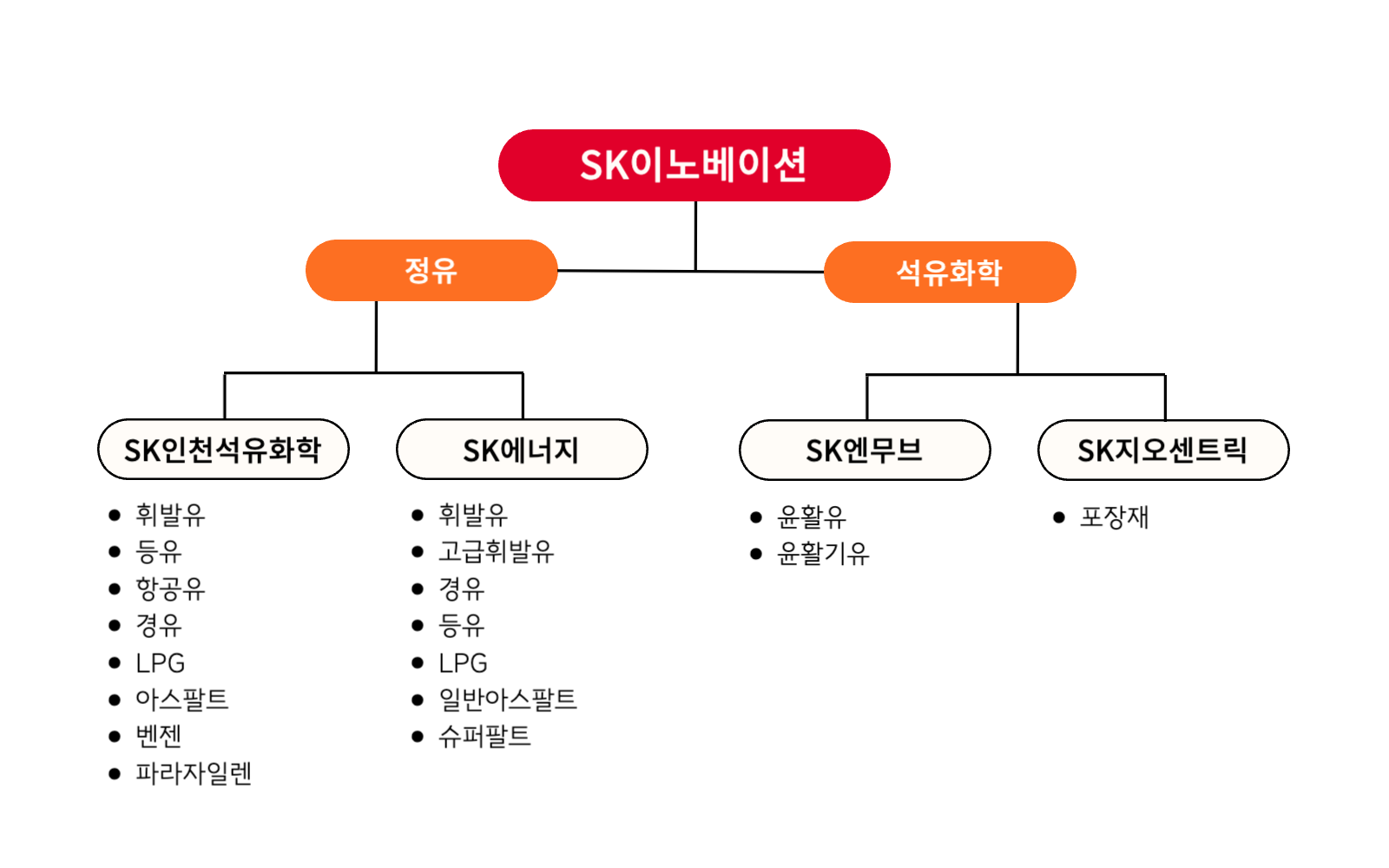 SK이노베이션

정유

석유화학

SK인천석유화학
- 휘발유
- 등유
- 항공유
- 경유
- LPG
- 아스팔트
- 벤젠
- 파라자일렌

SK에너지
- 휘발유
- 고급휘발유
- 경유
- 등유
- LPG
- 일반아스팔트
- 슈퍼팔트

SK엔무브
- 윤활유
- 윤활기유

SK지오센트릭
- 포장재